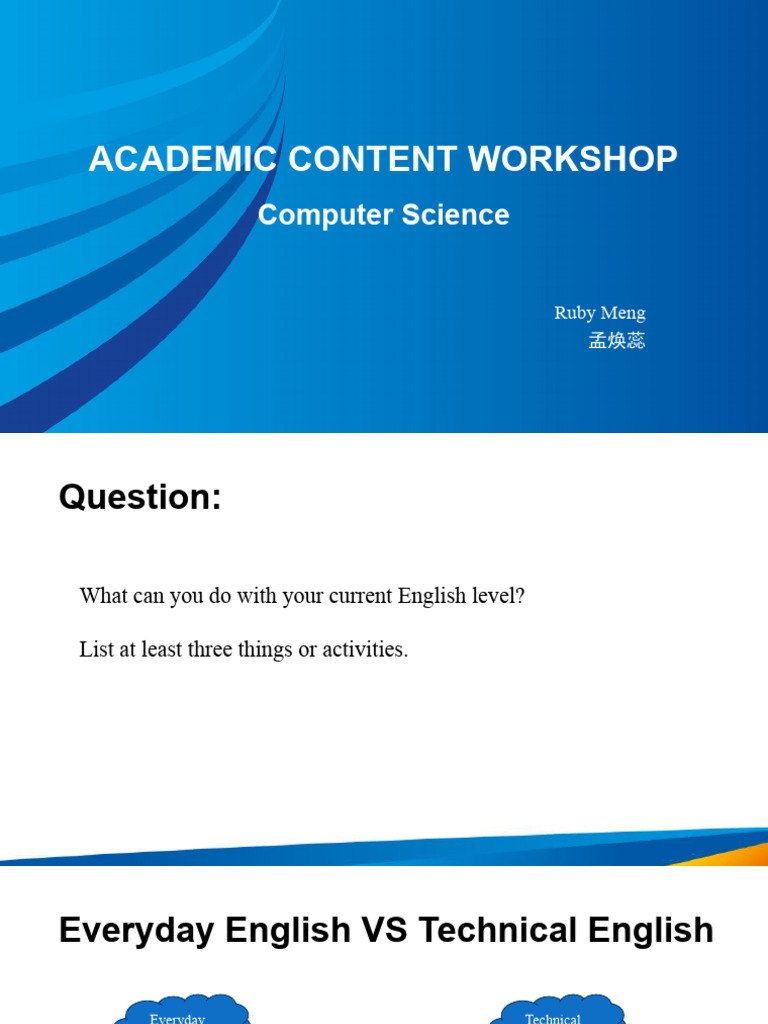 ACADEMIC CONTENT WORKSHOP

Computer Science

Ruby Meng
孟焕蕊

Question:

What can you do with your current English level?

List at least three things or activities.

Everyday English VS Technical English

Everyday

Technical